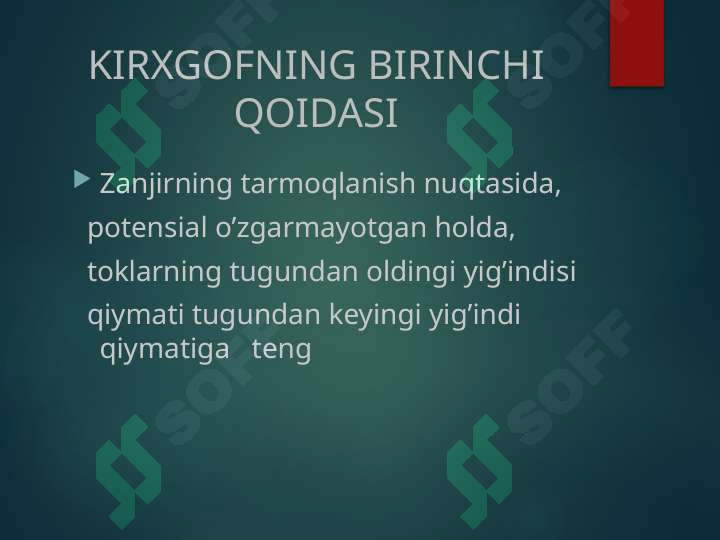 KIRXGOFNING BIRINCHI QOIDASI

Zanjirning tarmoqlanish nuqtasida, potensial o’zgarmayotgan holda, toklarning tugundan oldingi yig’indisi qiymati tugundan keyingi yig’indi qiymatiga teng

SOFF SOFF SOFF SOFF